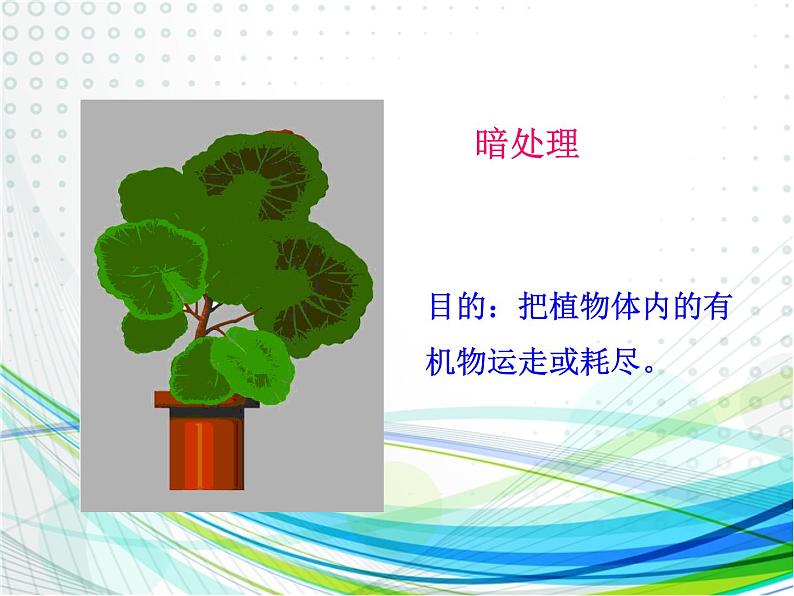 暗处理

目的：把植物体内的有机物运走或耗尽。